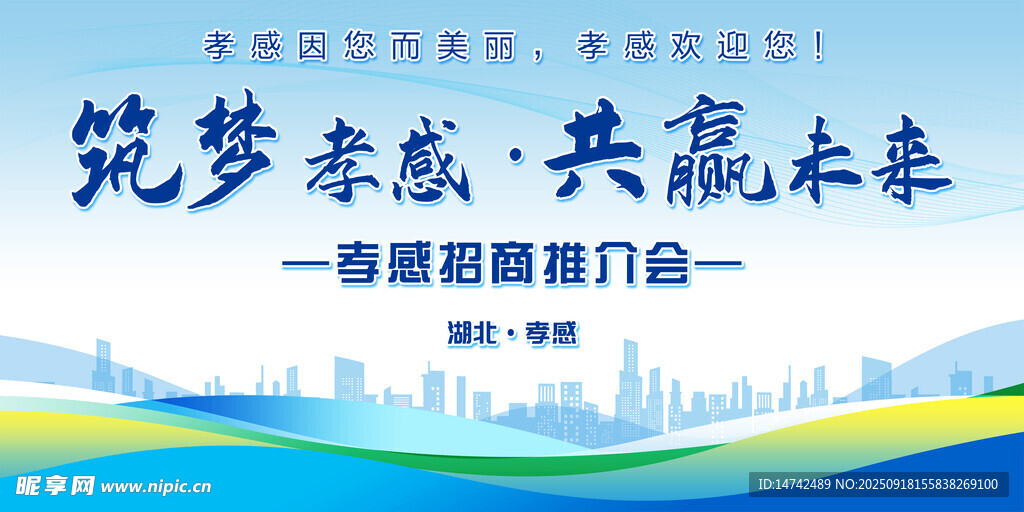 孝感因您而美丽，孝感欢迎您！

筑梦孝感·共赢未来

—孝感招商推介会—

湖北·孝感

昵享网 www.nipic.cn

ID:14742489 NO:20250918155838269100